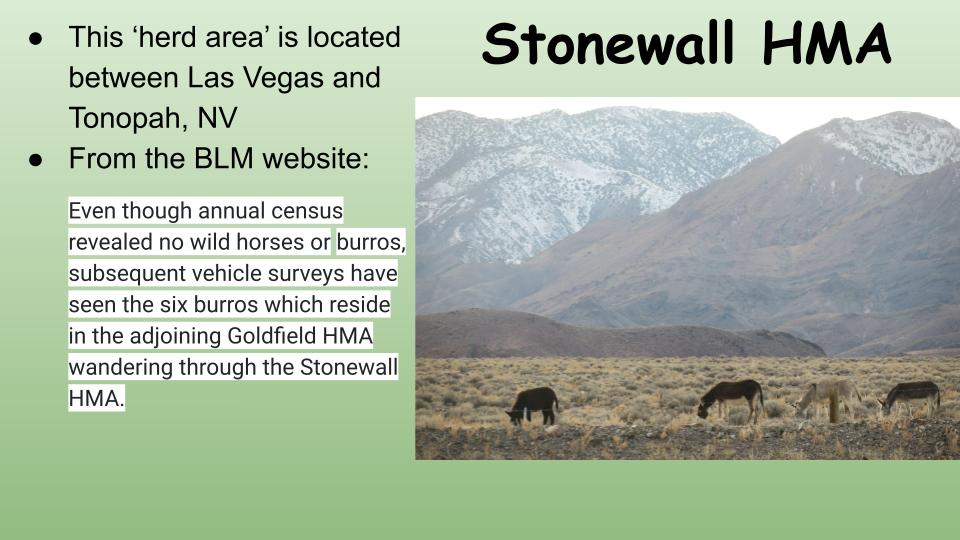 Stonewall HMA

● This ‘herd area’ is located between Las Vegas and Tonopah, NV
● From the BLM website:

Even though annual census revealed no wild horses or burros, subsequent vehicle surveys have seen the six burros which reside in the adjoining Goldfield HMA wandering through the Stonewall HMA.